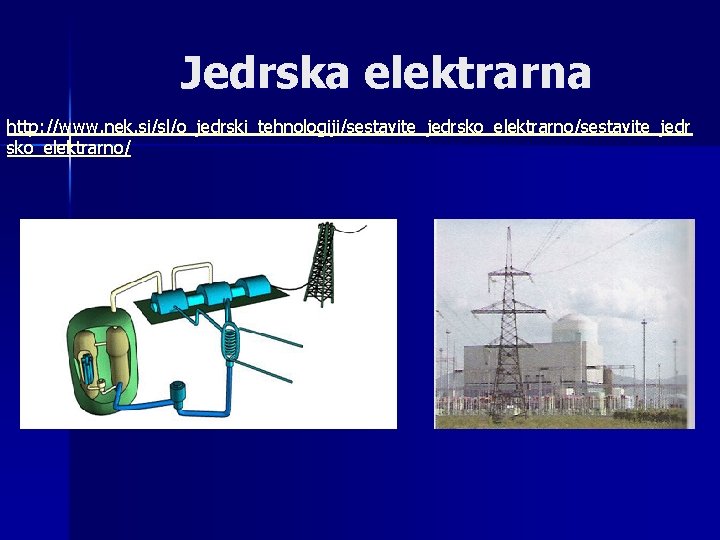 Jedrska elektrarna

http://www.nek.si/sl/o_jedrski_tehnologiji/sestavite_jedrsko_elektrarno/sestavite_jedrsko_elektrarno/